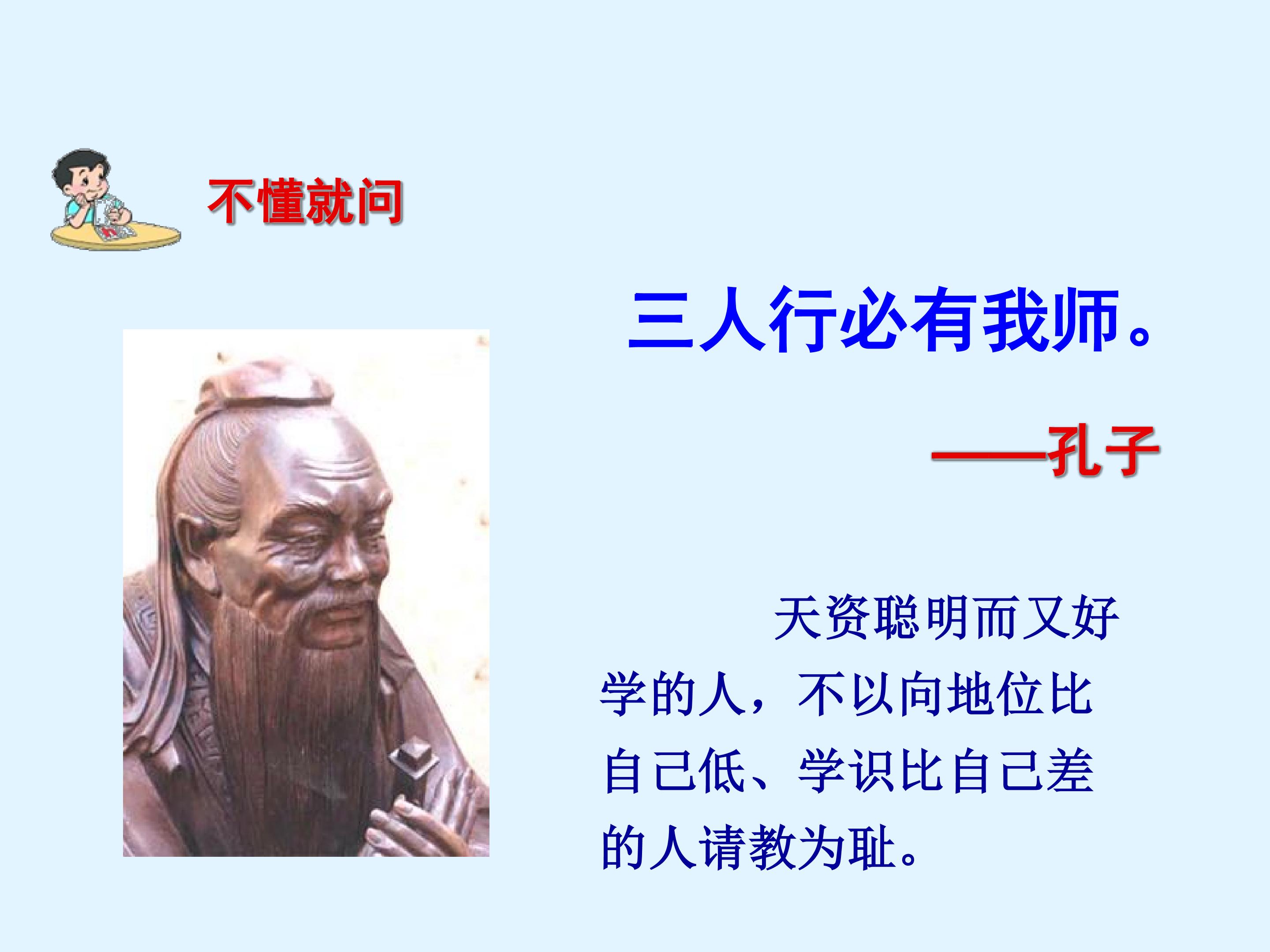 不懂就问

三人行必有我师。

——孔子

天资聪明而又好学的人，不以向地位比自己低、学识比自己差的人请教为耻。